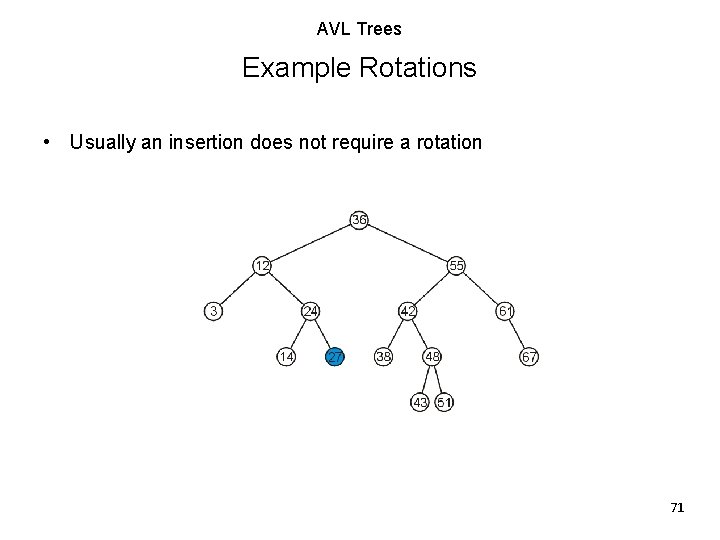 AVL Trees

Example Rotations

• Usually an insertion does not require a rotation

36

12

55

3

24

42

61

14

27

38

48

67

43

51

71